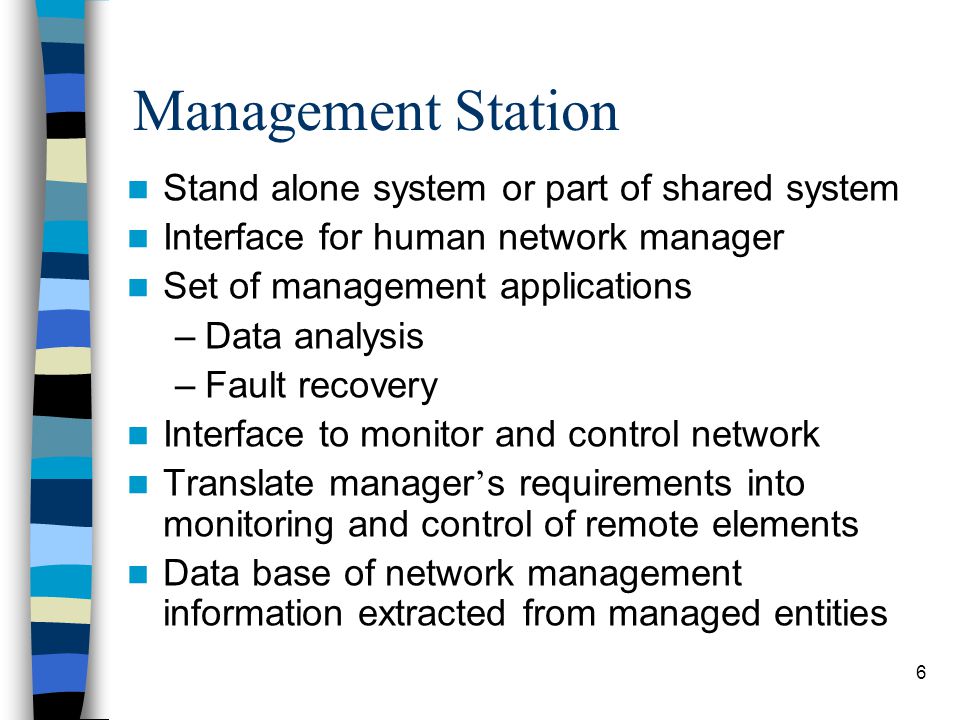 Management Station

- Stand alone system or part of shared system
- Interface for human network manager
- Set of management applications
  – Data analysis
  – Fault recovery
- Interface to monitor and control network
- Translate manager’s requirements into monitoring and control of remote elements
- Data base of network management information extracted from managed entities

6